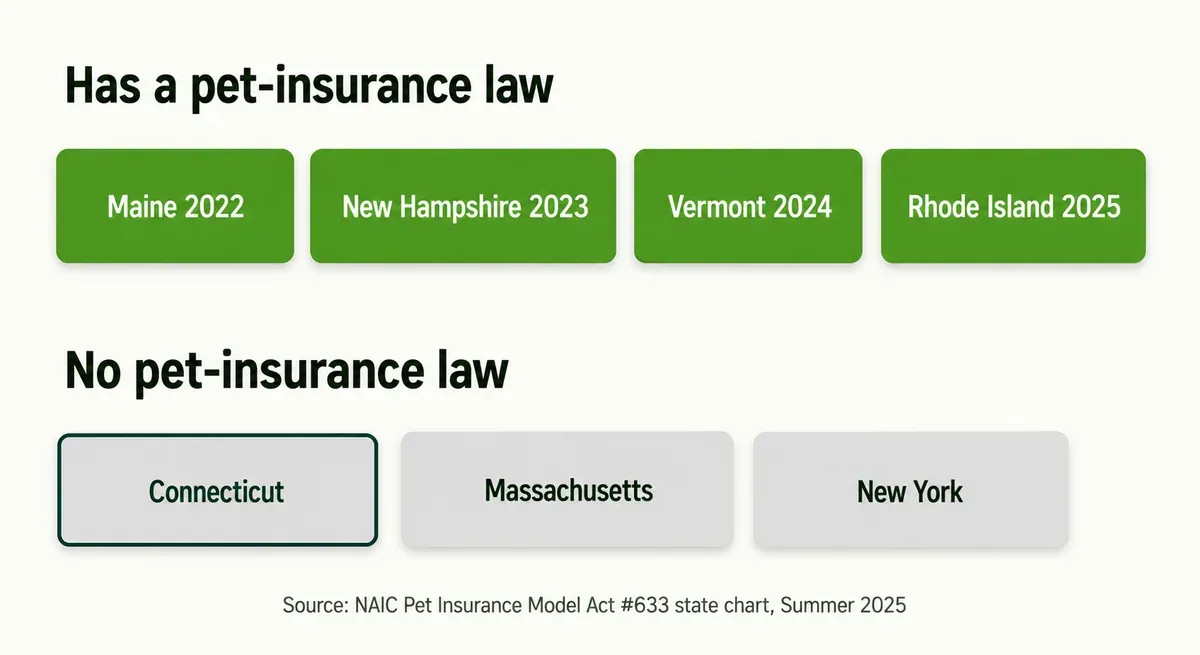 Has a pet-insurance law

Maine 2022

New Hampshire 2023

Vermont 2024

Rhode Island 2025

No pet-insurance law

Connecticut

Massachusetts

New York

Source: NAIC Pet Insurance Model Act #633 state chart, Summer 2025